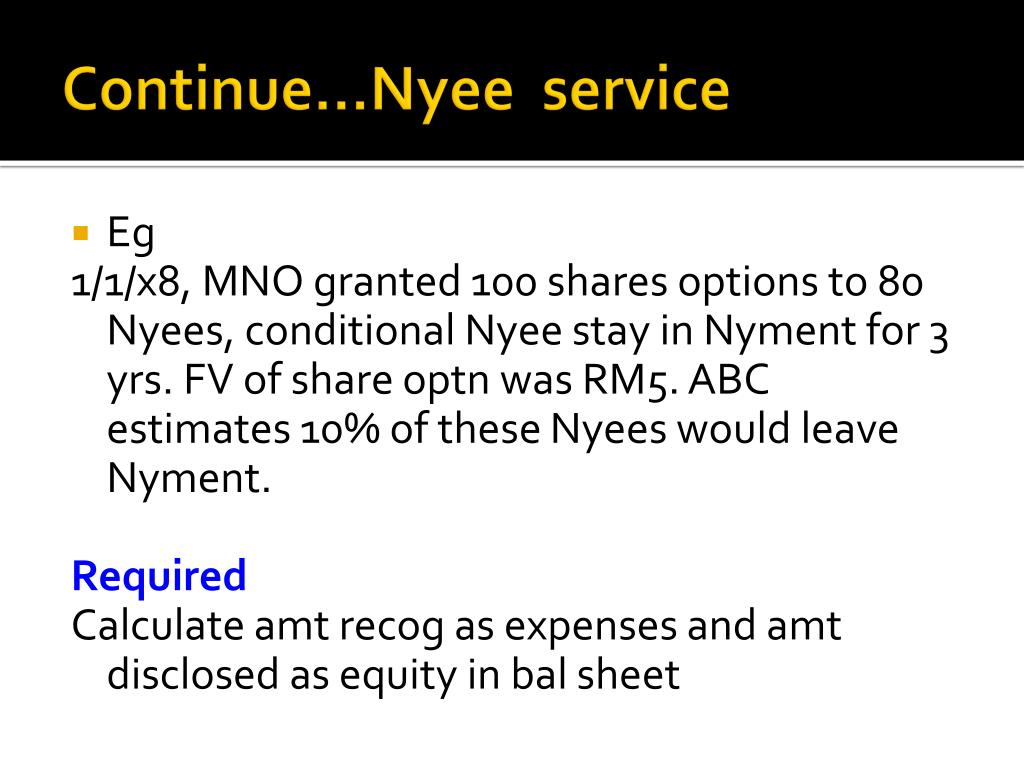 Continue…Nyee service

Eg
1/1/x8, MNO granted 100 shares options to 80 Nyees, conditional Nyee stay in Nyment for 3 yrs. FV of share optn was RM5. ABC estimates 10% of these Nyees would leave Nyment.

Required
Calculate amt recog as expenses and amt disclosed as equity in bal sheet